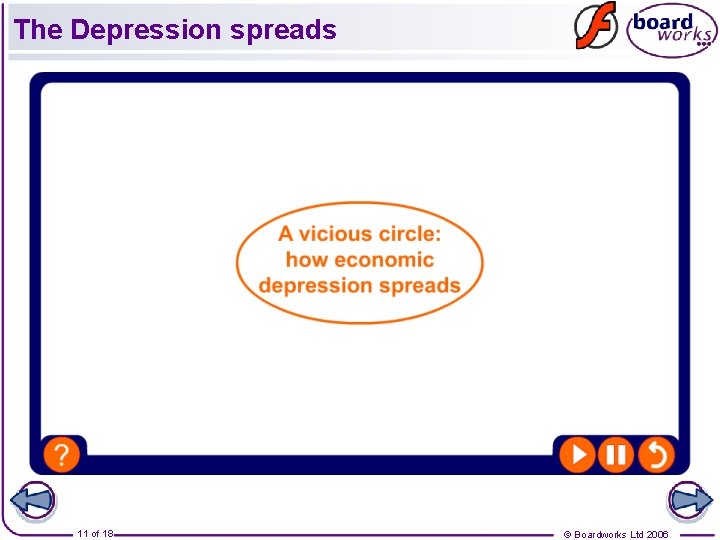 The Depression spreads

board works

A vicious circle: how economic depression spreads

?

11 of 18

© Boardworks Ltd 2006